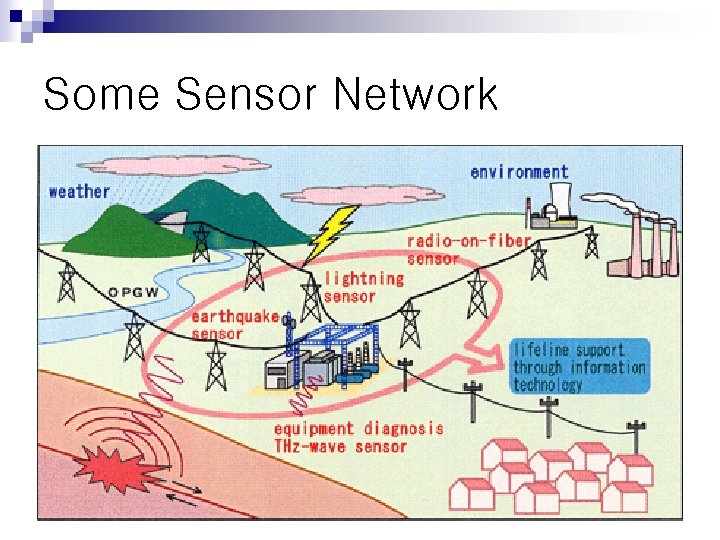 Some Sensor Network

weather

environment

radio-on-fiber sensor

OPGW

lightning sensor

earthquake sensor

lifeline support through information technology

equipment diagnosis THz-wave sensor